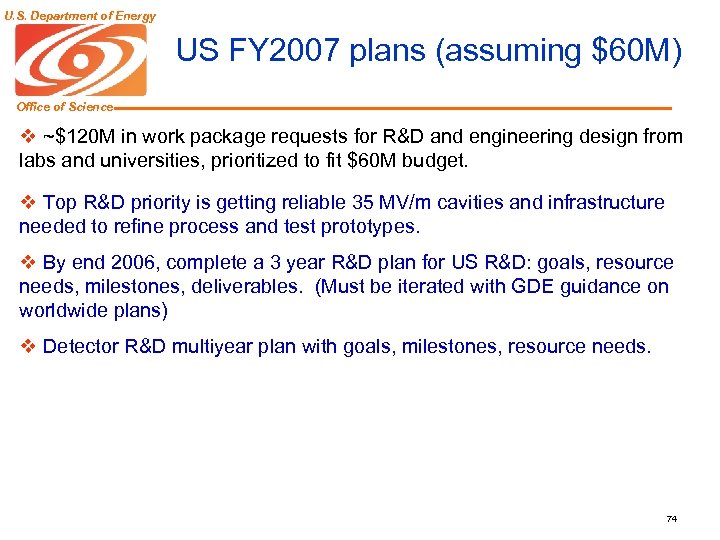 U.S. Department of Energy

Office of Science

US FY2007 plans (assuming \$60M)

❖ ~\$120M in work package requests for R&D and engineering design from labs and universities, prioritized to fit \$60M budget.

❖ Top R&D priority is getting reliable 35 MV/m cavities and infrastructure needed to refine process and test prototypes.

❖ By end 2006, complete a 3 year R&D plan for US R&D: goals, resource needs, milestones, deliverables. (Must be iterated with GDE guidance on worldwide plans)

❖ Detector R&D multiyear plan with goals, milestones, resource needs.

74